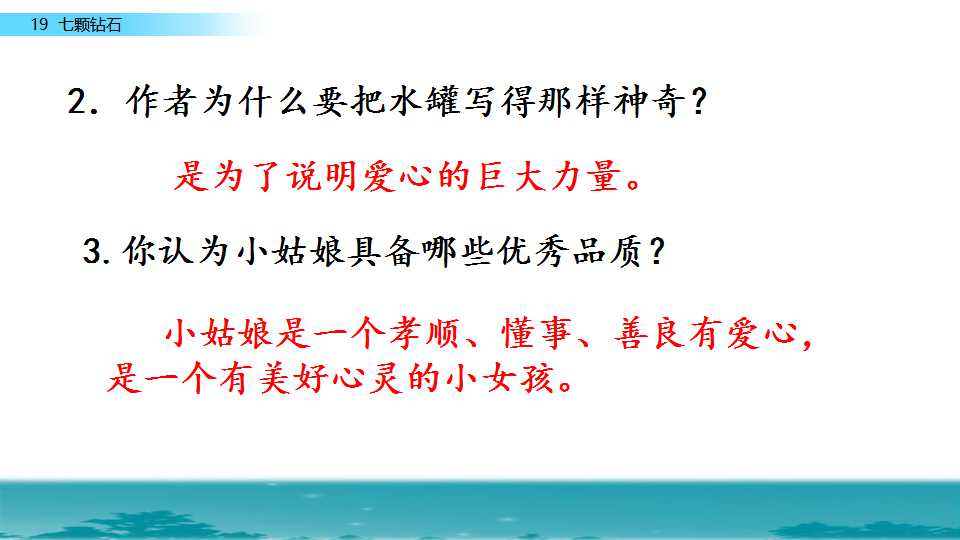 19 七颗钻石

2.作者为什么要把水罐写得那样神奇？

是为了说明爱心的巨大力量。

3.你认为小姑娘具备哪些优秀品质？

小姑娘是一个孝顺、懂事、善良有爱心，是一个有美好心灵的小女孩。